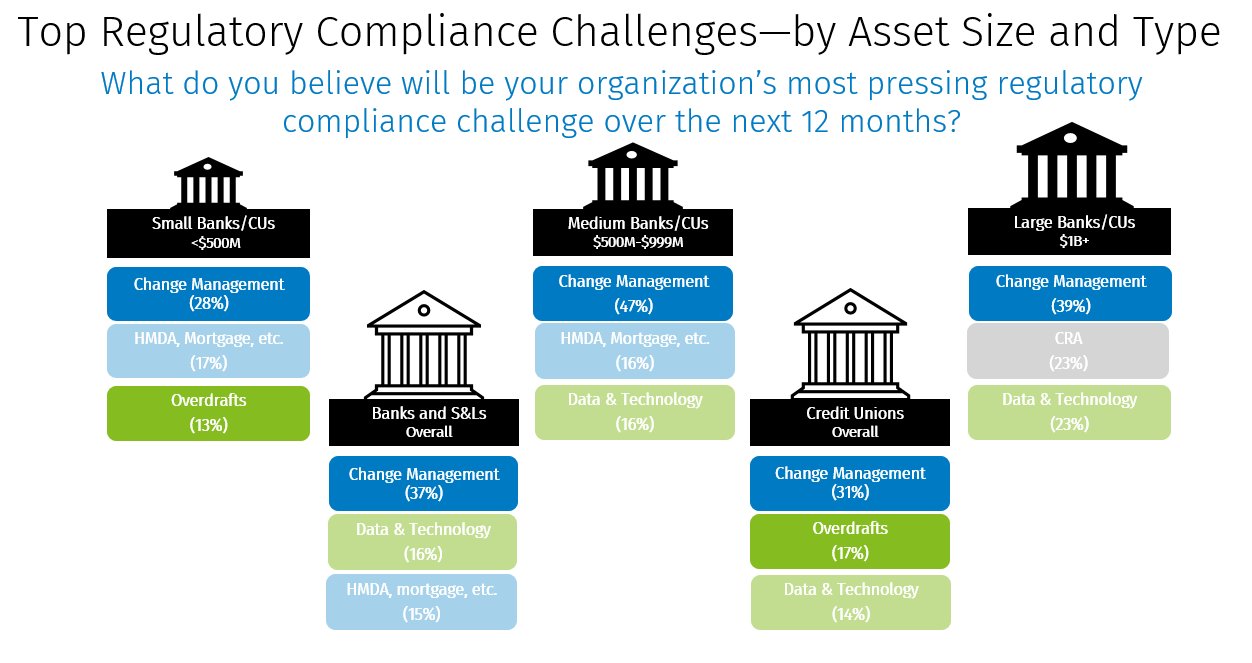 Top Regulatory Compliance Challenges—by Asset Size and Type

What do you believe will be your organization's most pressing regulatory compliance challenge over the next 12 months?

Small Banks/CUs
<$500M

Change Management
(28%)

HMDA, Mortgage, etc.
(17%)

Overdrafts
(13%)

Banks and S&Ls
Overall

Change Management
(37%)

Data & Technology
(16%)

HMDA, mortgage, etc.
(15%)

Medium Banks/CUs
$500M-$999M

Change Management
(47%)

HMDA, Mortgage, etc.
(16%)

Data & Technology
(16%)

Credit Unions
Overall

Change Management
(31%)

Overdrafts
(17%)

Data & Technology
(14%)

Large Banks/CUs
$1B+

Change Management
(39%)

CRA
(23%)

Data & Technology
(23%)